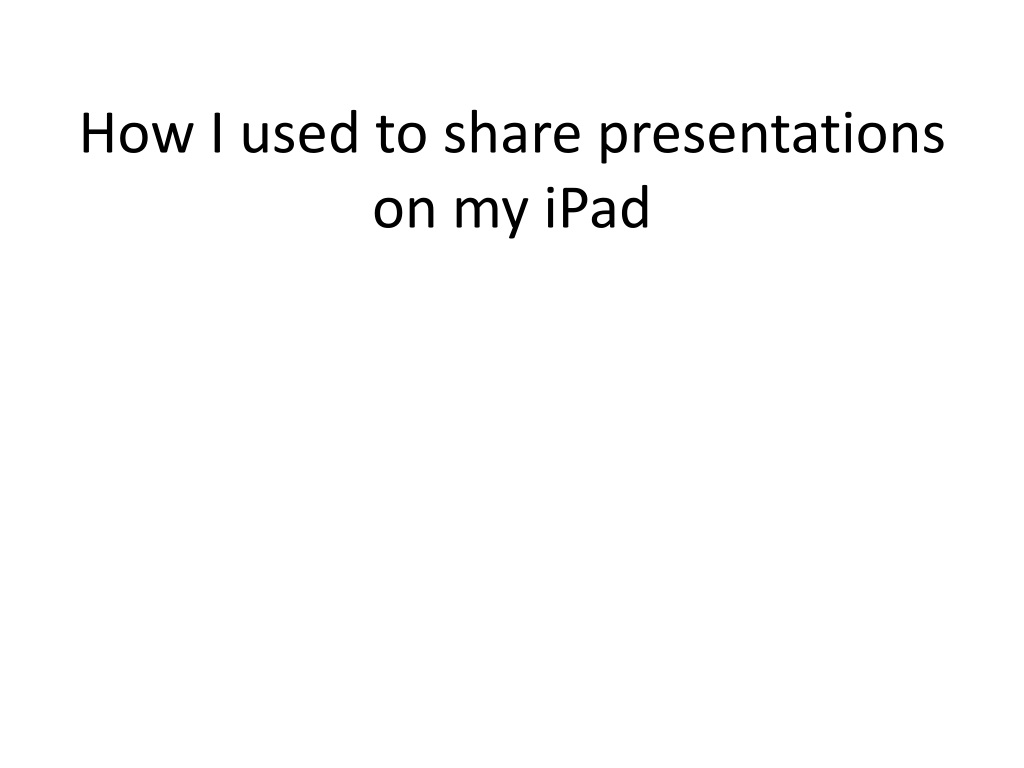 How I used to share presentations on my iPad